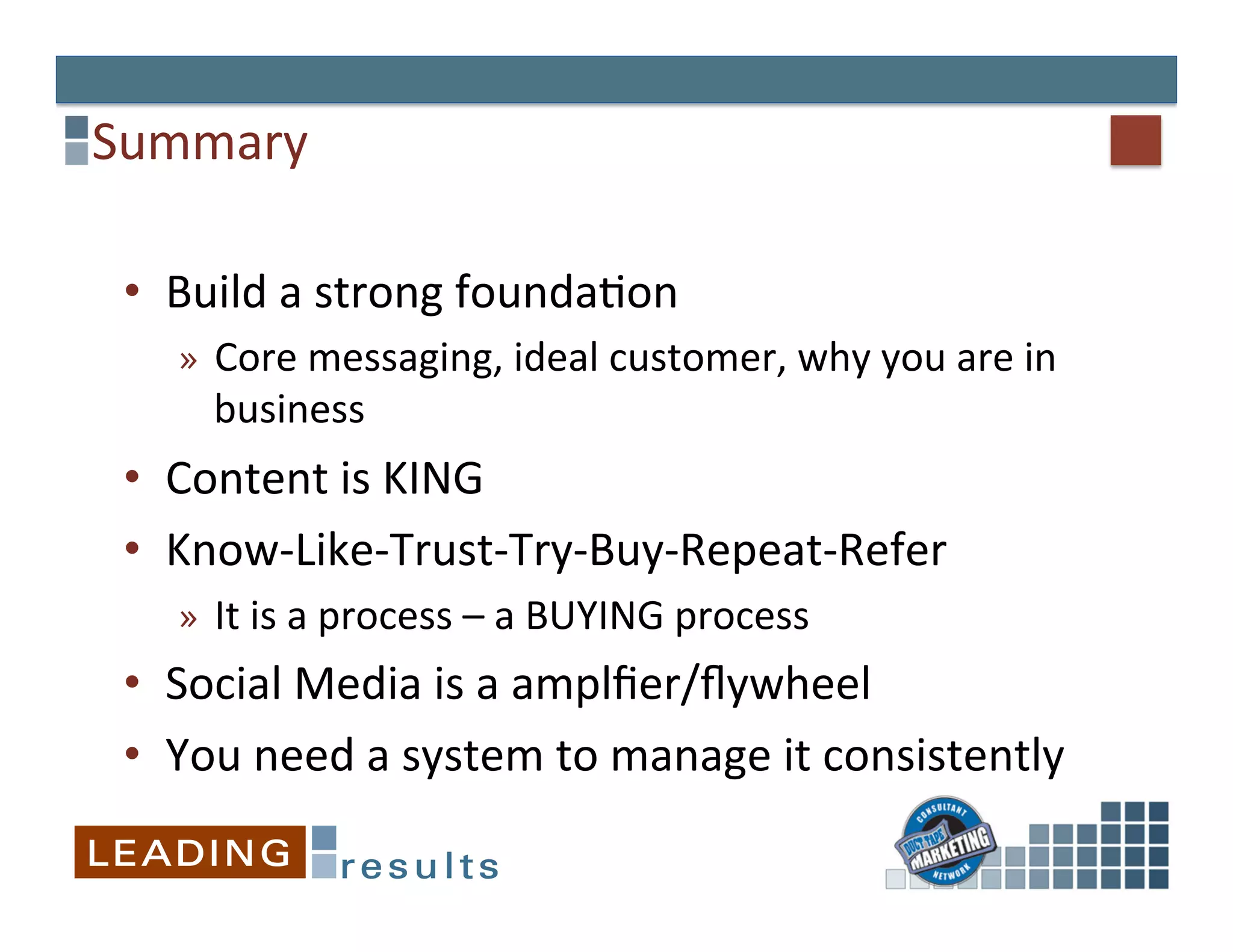 Summary

• Build a strong foundation
» Core messaging, ideal customer, why you are in business

• Content is KING

• Know-Like-Trust-Try-Buy-Repeat-Refer
» It is a process – a BUYING process

• Social Media is a amplfier/flywheel

• You need a system to manage it consistently

LEADING results

CONSULTANT DUCT TAPE MARKETING NETWORK